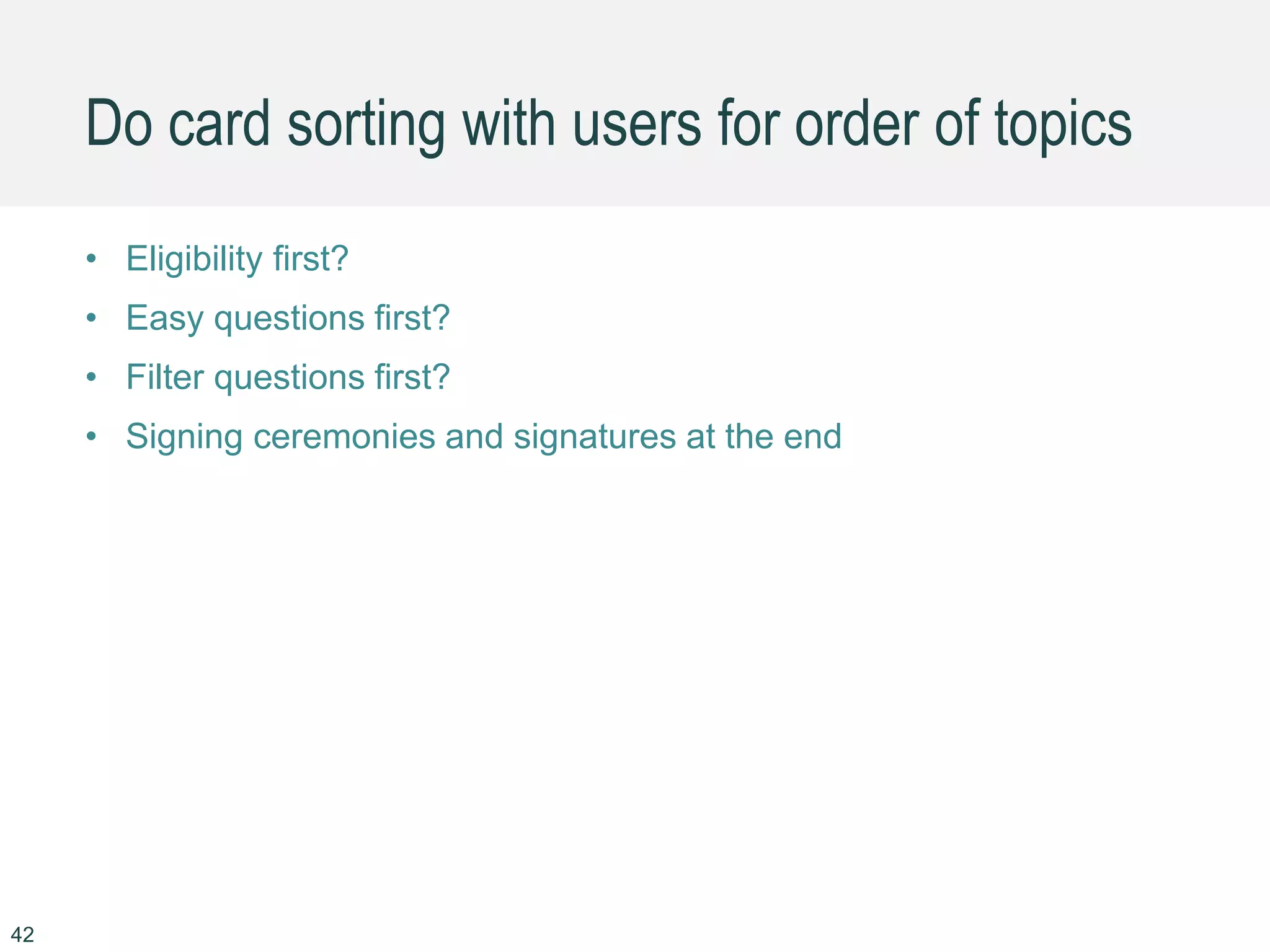 Do card sorting with users for order of topics

• Eligibility first?
• Easy questions first?
• Filter questions first?
• Signing ceremonies and signatures at the end

42